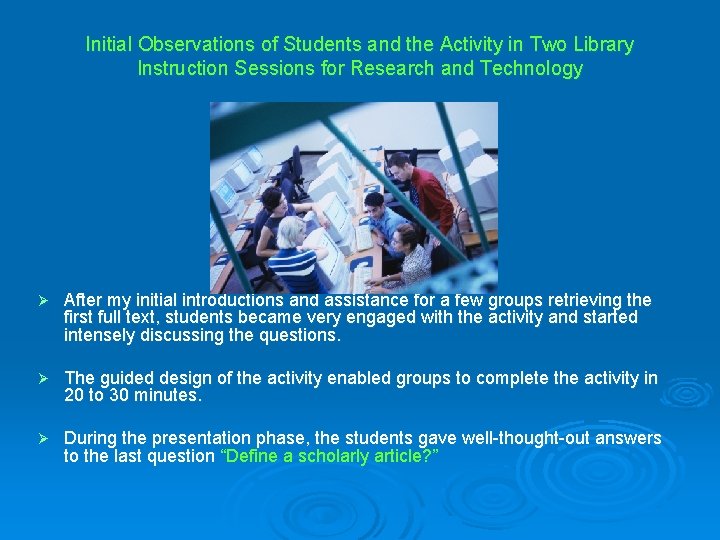 Initial Observations of Students and the Activity in Two Library Instruction Sessions for Research and Technology

➢ After my initial introductions and assistance for a few groups retrieving the first full text, students became very engaged with the activity and started intensely discussing the questions.

➢ The guided design of the activity enabled groups to complete the activity in 20 to 30 minutes.

➢ During the presentation phase, the students gave well-thought-out answers to the last question "Define a scholarly article?"